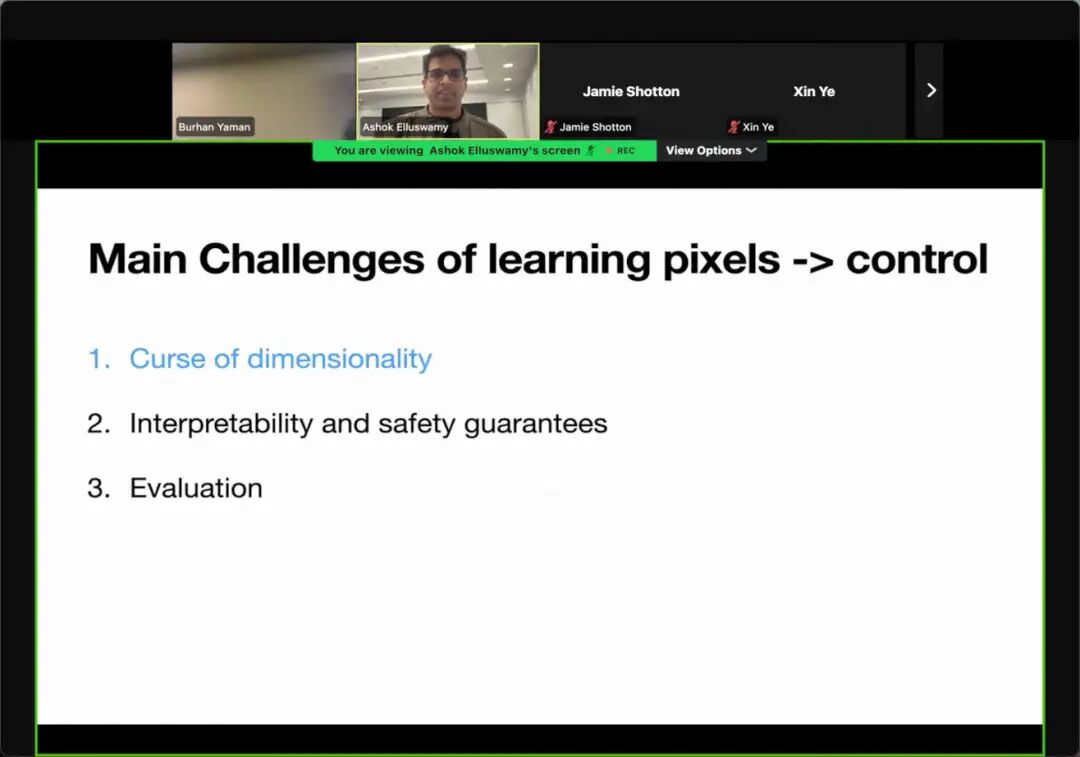 Burhan Yaman

Ashok Elluswamy

Jamie Shotton

Jamie Shotton

Xin Ye

Xin Ye

You are viewing Ashok Elluswamy's screen REC

View Options

Main Challenges of learning pixels -> control

1. Curse of dimensionality

2. Interpretability and safety guarantees

3. Evaluation